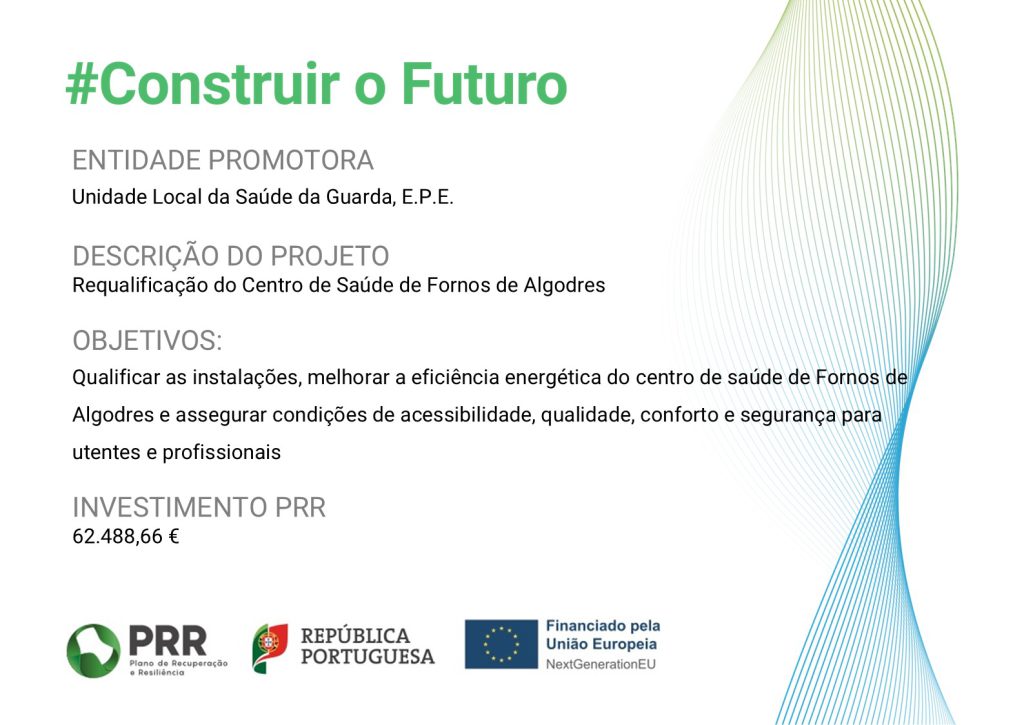 #Construir o Futuro

ENTIDADE PROMOTORA
Unidade Local da Saúde da Guarda, E.P.E.

DESCRIÇÃO DO PROJETO
Requalificação do Centro de Saúde de Fornos de Algodres

OBJETIVOS:
Qualificar as instalações, melhorar a eficiência energética do centro de saúde de Fornos de Algodres e assegurar condições de acessibilidade, qualidade, conforto e segurança para utentes e profissionais

INVESTIMENTO PRR
62.488,66 €

PRR
Plano de Recuperação e Resiliência

REPÚBLICA PORTUGUESA

Financiado pela União Europeia
NextGenerationEU